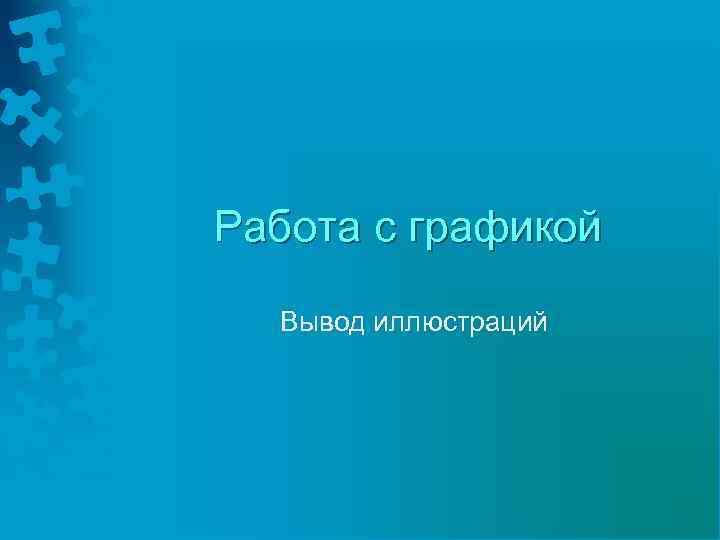 Работа с графикой

Вывод иллюстраций